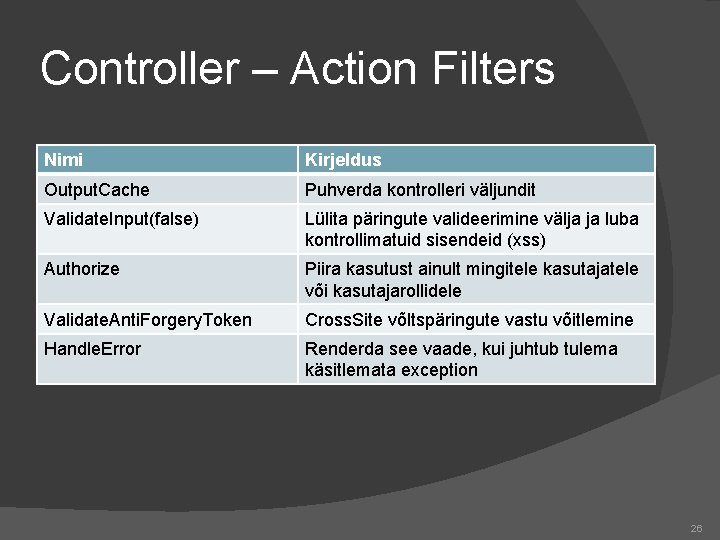 Controller – Action Filters

| Nimi | Kirjeldus |
|---|---|
| OutputCache | Puhverda kontrolleri väljundit |
| ValidateInput(false) | Lülita päringute valideerimine välja ja luba kontrollimatuid sisendeid (xss) |
| Authorize | Piira kasutust ainult mingitele kasutajatele või kasutajarollidele |
| ValidateAntiForgeryToken | CrossSite võltspäringute vastu võitlemine |
| HandleError | Renderda see vaade, kui juhtub tulema käsitlemata exception |

26